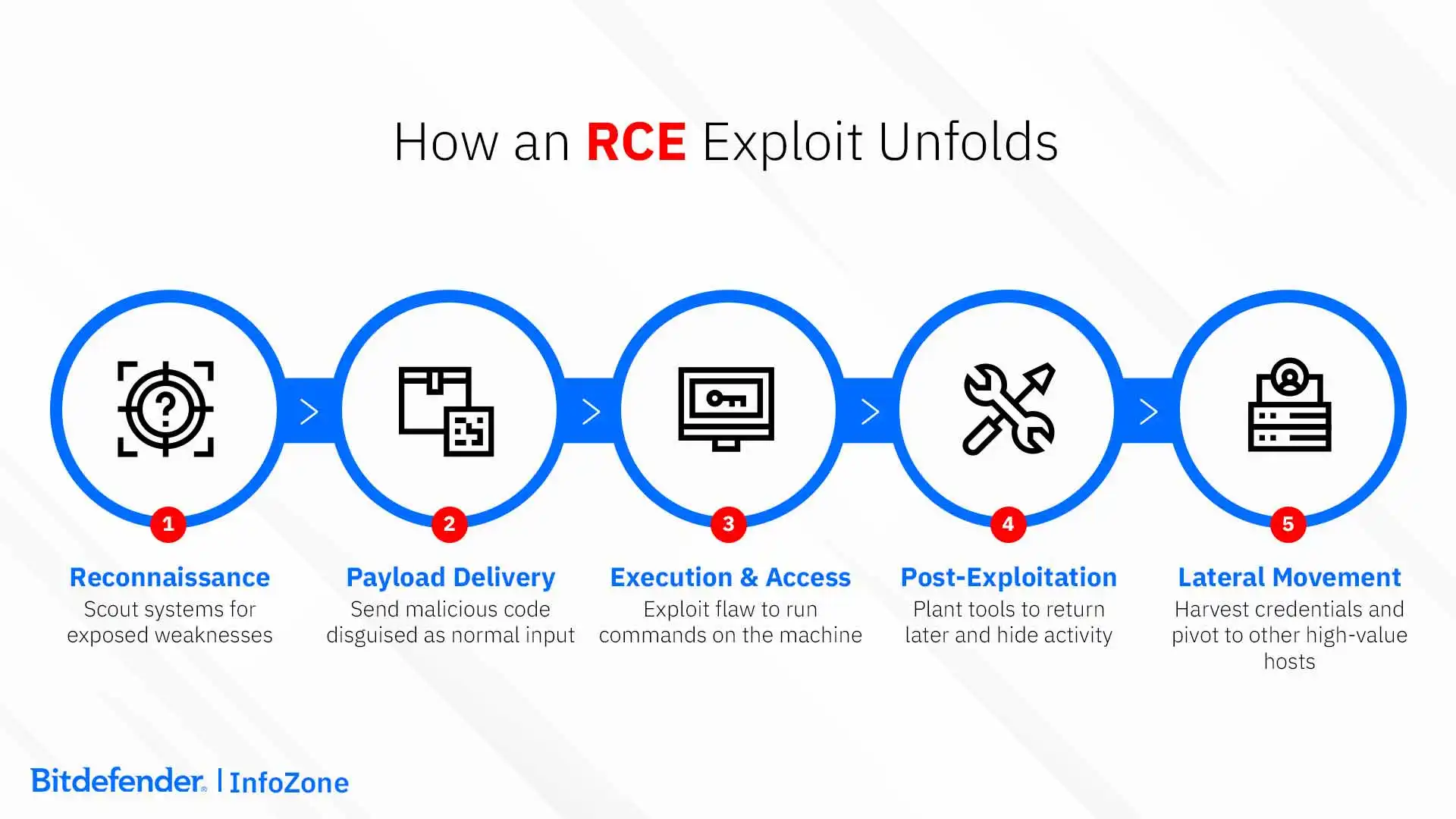 How an RCE Exploit Unfolds

1
Reconnaissance
Scout systems for exposed weaknesses

2
Payload Delivery
Send malicious code disguised as normal input

3
Execution & Access
Exploit flaw to run commands on the machine

4
Post-Exploitation
Plant tools to return later and hide activity

5
Lateral Movement
Harvest credentials and pivot to other high-value hosts

Bitdefender | InfoZone